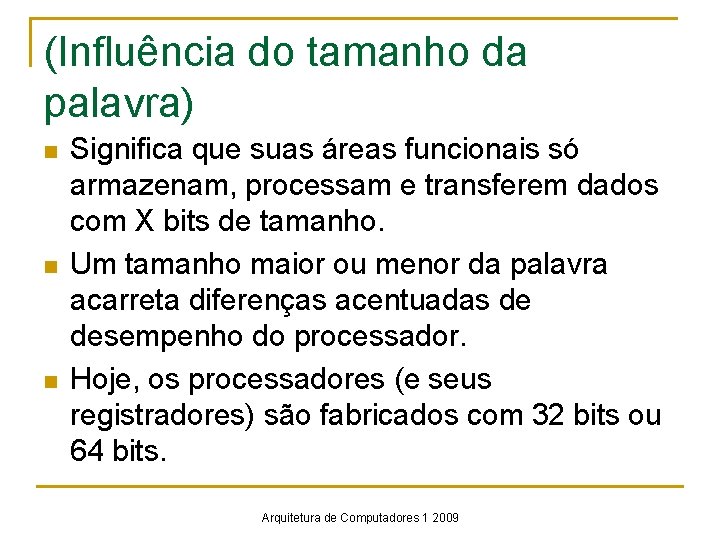 (Influência do tamanho da palavra)

- Significa que suas áreas funcionais só armazenam, processam e transferem dados com X bits de tamanho.
- Um tamanho maior ou menor da palavra acarreta diferenças acentuadas de desempenho do processador.
- Hoje, os processadores (e seus registradores) são fabricados com 32 bits ou 64 bits.

Arquitetura de Computadores 1 2009